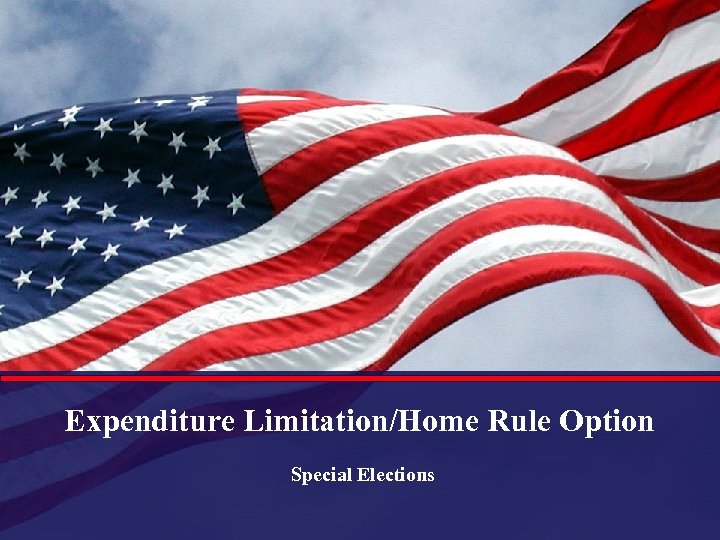 Expenditure Limitation/Home Rule Option

Special Elections